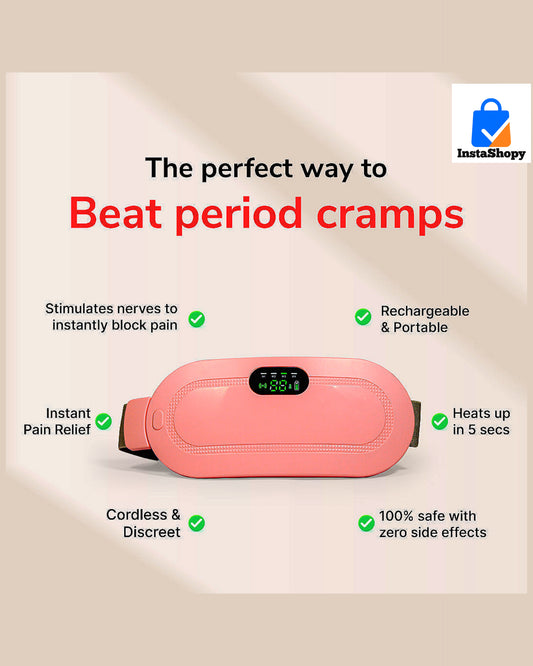 InstaShopy

The perfect way to

Beat period cramps

Stimulates nerves to instantly block pain

Rechargeable & Portable

88

Instant Pain Relief

Heats up in 5 secs

Cordless & Discreet

100% safe with zero side effects